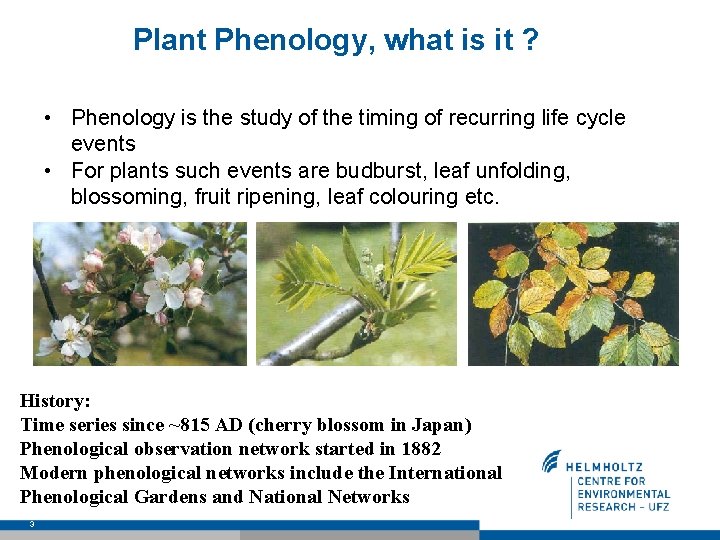 Plant Phenology, what is it ?

• Phenology is the study of the timing of recurring life cycle events
• For plants such events are budburst, leaf unfolding, blossoming, fruit ripening, leaf colouring etc.

History:
Time series since ~815 AD (cherry blossom in Japan)
Phenological observation network started in 1882
Modern phenological networks include the International Phenological Gardens and National Networks

HELMHOLTZ
CENTRE FOR
ENVIRONMENTAL
RESEARCH – UFZ

3